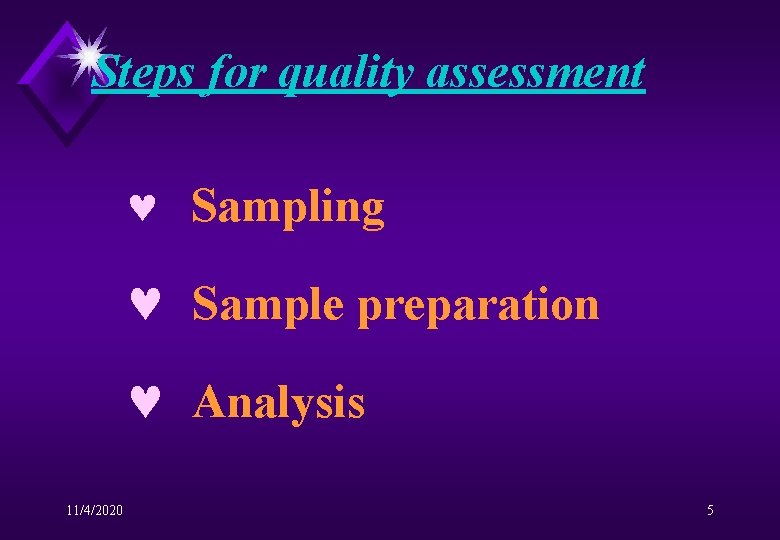 Steps for quality assessment

♥ Sampling

♥ Sample preparation

♥ Analysis

11/4/2020

5